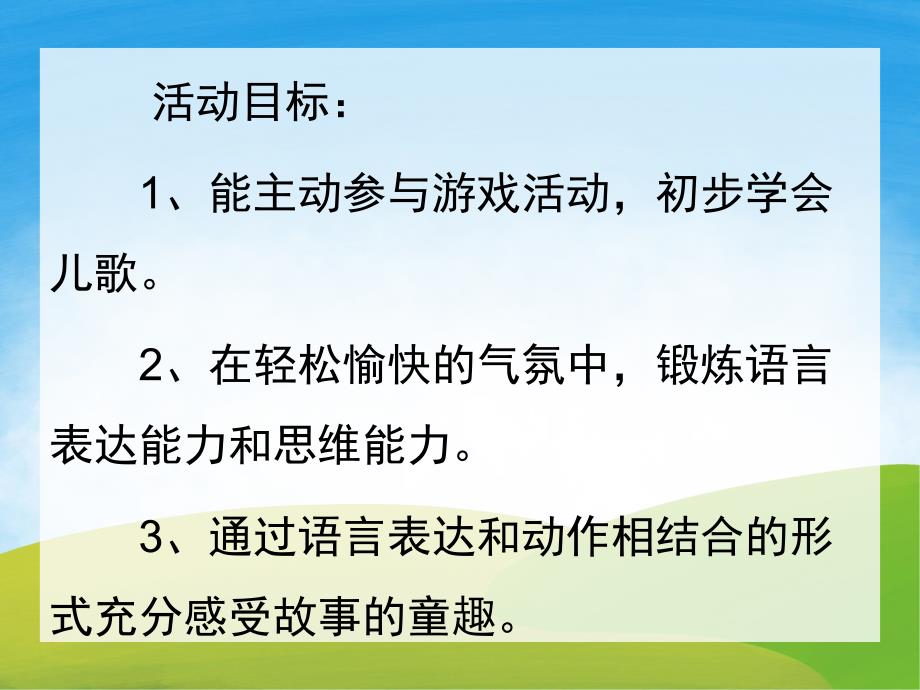 活动目标：

1、能主动参与游戏活动，初步学会儿歌。

2、在轻松愉快的气氛中，锻炼语言表达能力和思维能力。

3、通过语言表达和动作相结合的形式充分感受故事的童趣。